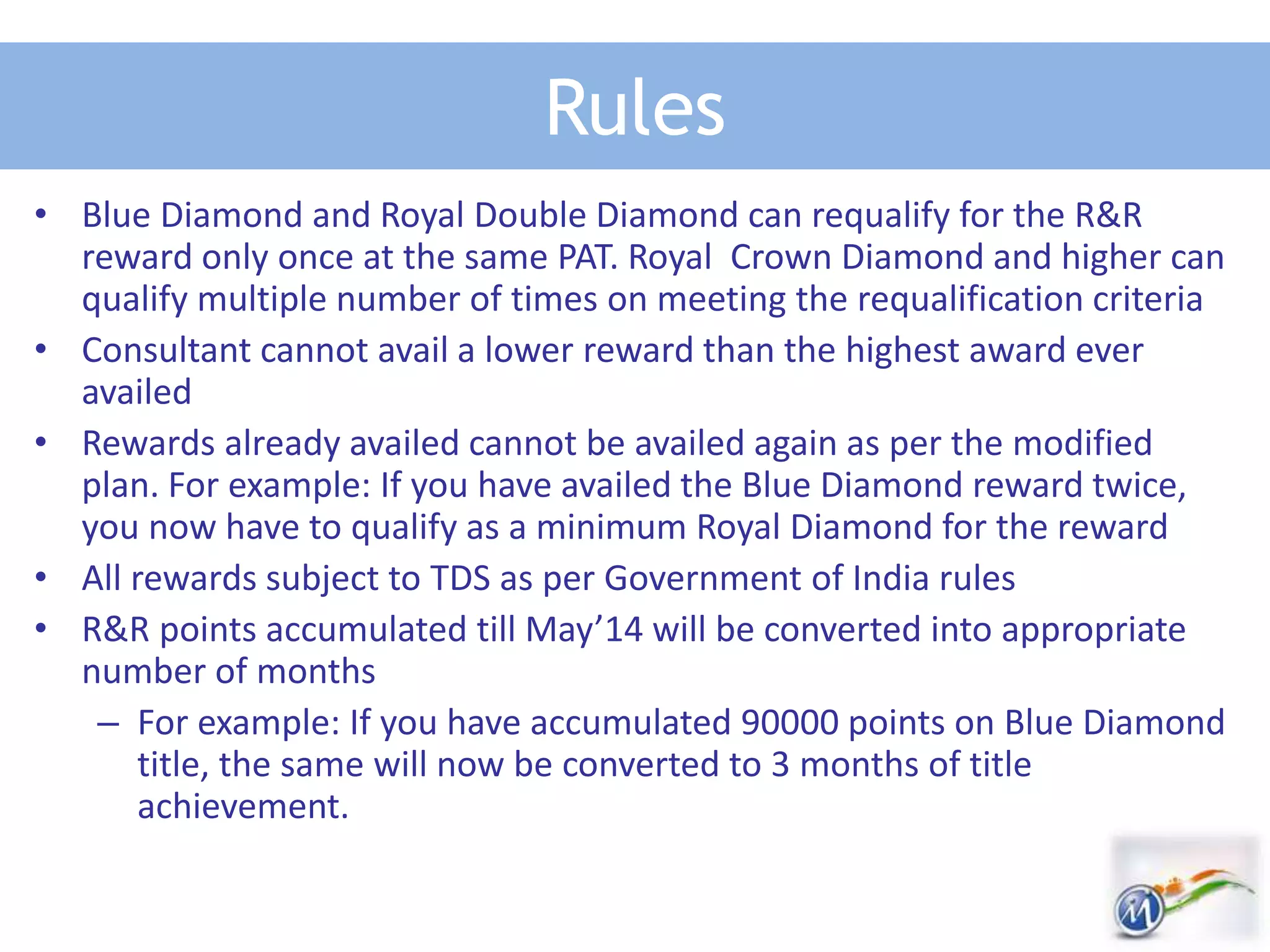 Rules

• Blue Diamond and Royal Double Diamond can requalify for the R&R reward only once at the same PAT. Royal  Crown Diamond and higher can qualify multiple number of times on meeting the requalification criteria
• Consultant cannot avail a lower reward than the highest award ever availed
• Rewards already availed cannot be availed again as per the modified plan. For example: If you have availed the Blue Diamond reward twice, you now have to qualify as a minimum Royal Diamond for the reward
• All rewards subject to TDS as per Government of India rules
• R&R points accumulated till May'14 will be converted into appropriate number of months
  – For example: If you have accumulated 90000 points on Blue Diamond title, the same will now be converted to 3 months of title achievement.